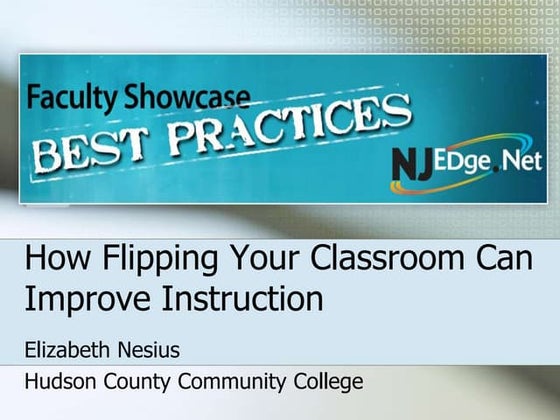 Faculty Showcase
BEST PRACTICES
NJEDge.Net

How Flipping Your Classroom Can Improve Instruction

Elizabeth Nesius

Hudson County Community College